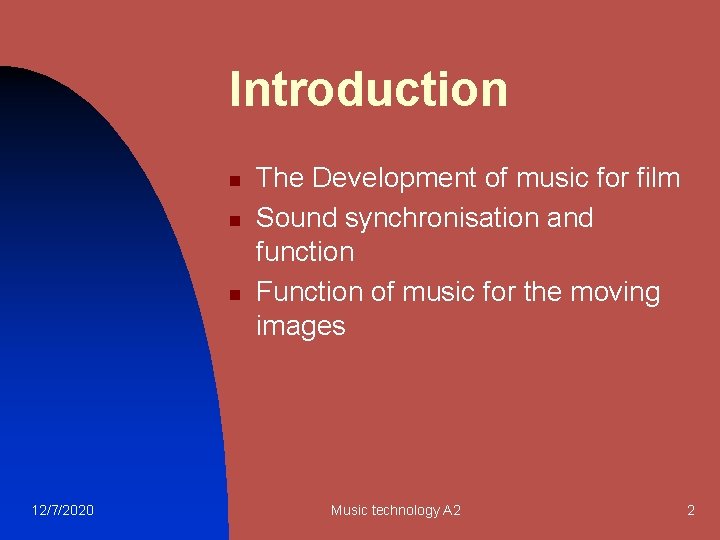 Introduction

- The Development of music for film
- Sound synchronisation and function
- Function of music for the moving images

12/7/2020

Music technology A2

2